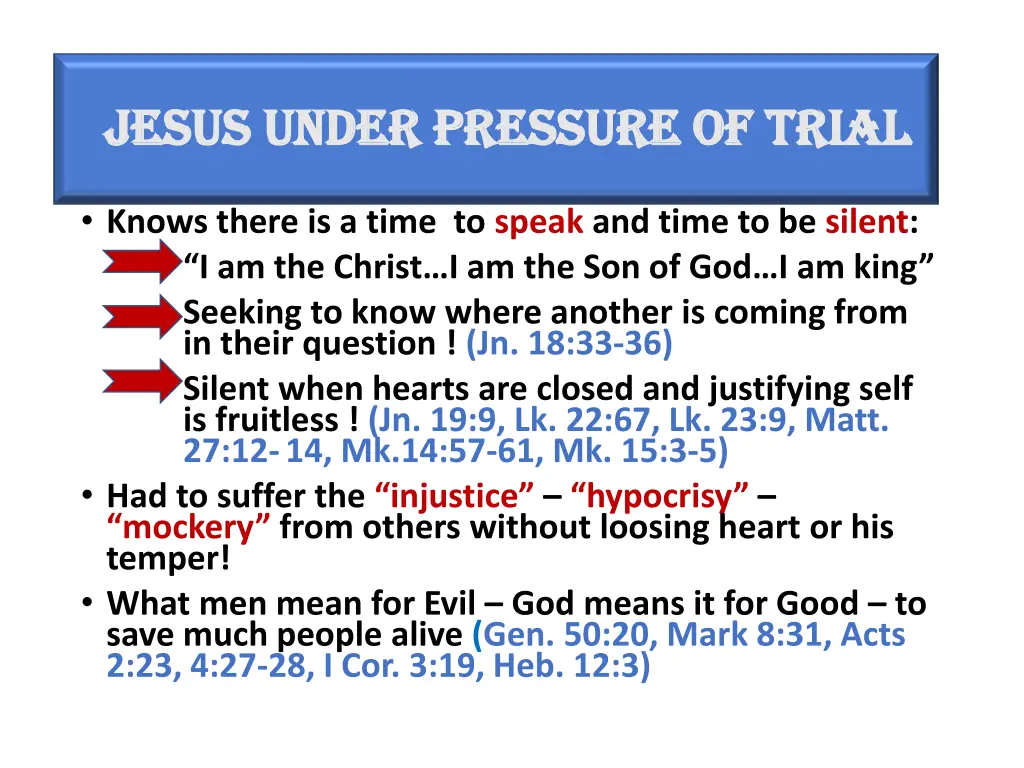 JESUS UNDER PRESSURE OF TRIAL

• Knows there is a time to speak and time to be silent:
“I am the Christ…I am the Son of God…I am king”
Seeking to know where another is coming from in their question ! (Jn. 18:33-36)
Silent when hearts are closed and justifying self is fruitless ! (Jn. 19:9, Lk. 22:67, Lk. 23:9, Matt. 27:12- 14, Mk.14:57-61, Mk. 15:3-5)
• Had to suffer the “injustice” – “hypocrisy” – “mockery” from others without loosing heart or his temper!
• What men mean for Evil – God means it for Good – to save much people alive (Gen. 50:20, Mark 8:31, Acts 2:23, 4:27-28, I Cor. 3:19, Heb. 12:3)